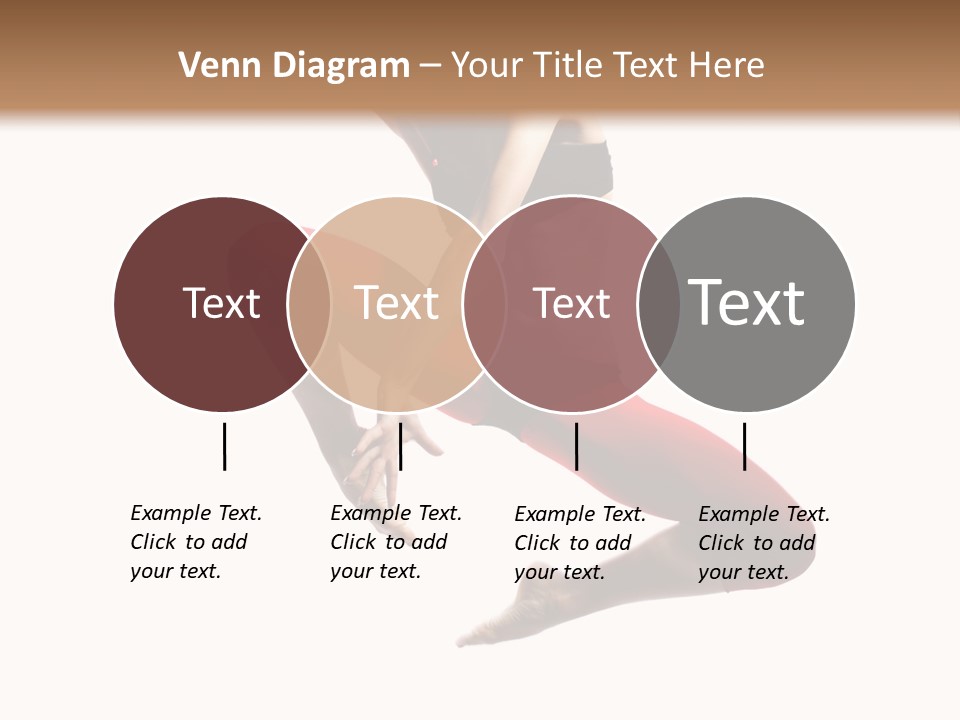 Venn Diagram – Your Title Text Here

Text

Text

Text

Text

Example Text. Click to add your text.

Example Text. Click to add your text.

Example Text. Click to add your text.

Example Text. Click to add your text.